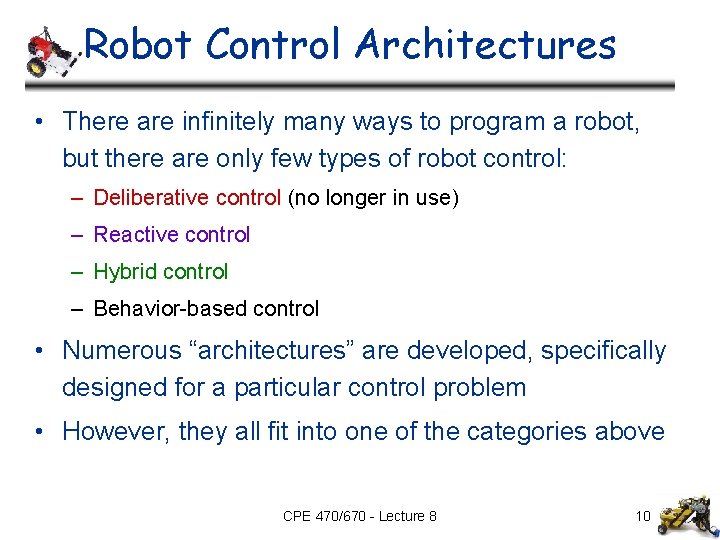 Robot Control Architectures

• There are infinitely many ways to program a robot, but there are only few types of robot control:
– Deliberative control (no longer in use)
– Reactive control
– Hybrid control
– Behavior-based control

• Numerous “architectures” are developed, specifically designed for a particular control problem

• However, they all fit into one of the categories above

CPE 470/670 - Lecture 8

10